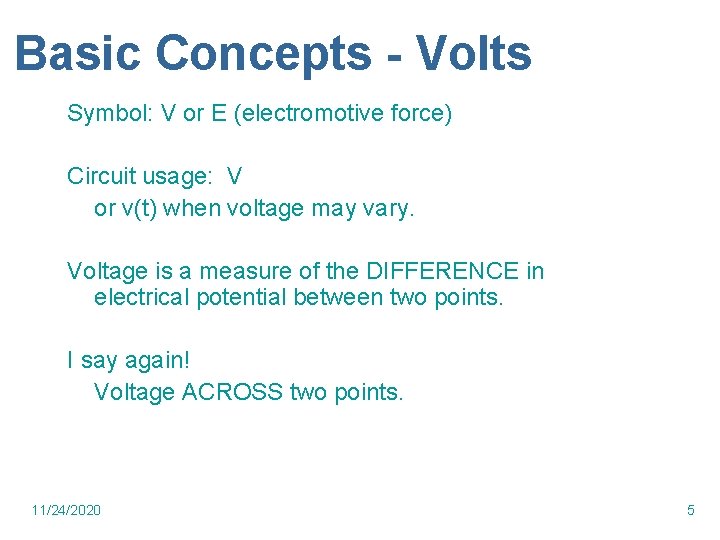 Basic Concepts - Volts

Symbol: V or E (electromotive force)

Circuit usage: V
or v(t) when voltage may vary.

Voltage is a measure of the DIFFERENCE in electrical potential between two points.

I say again!
Voltage ACROSS two points.

11/24/2020

5